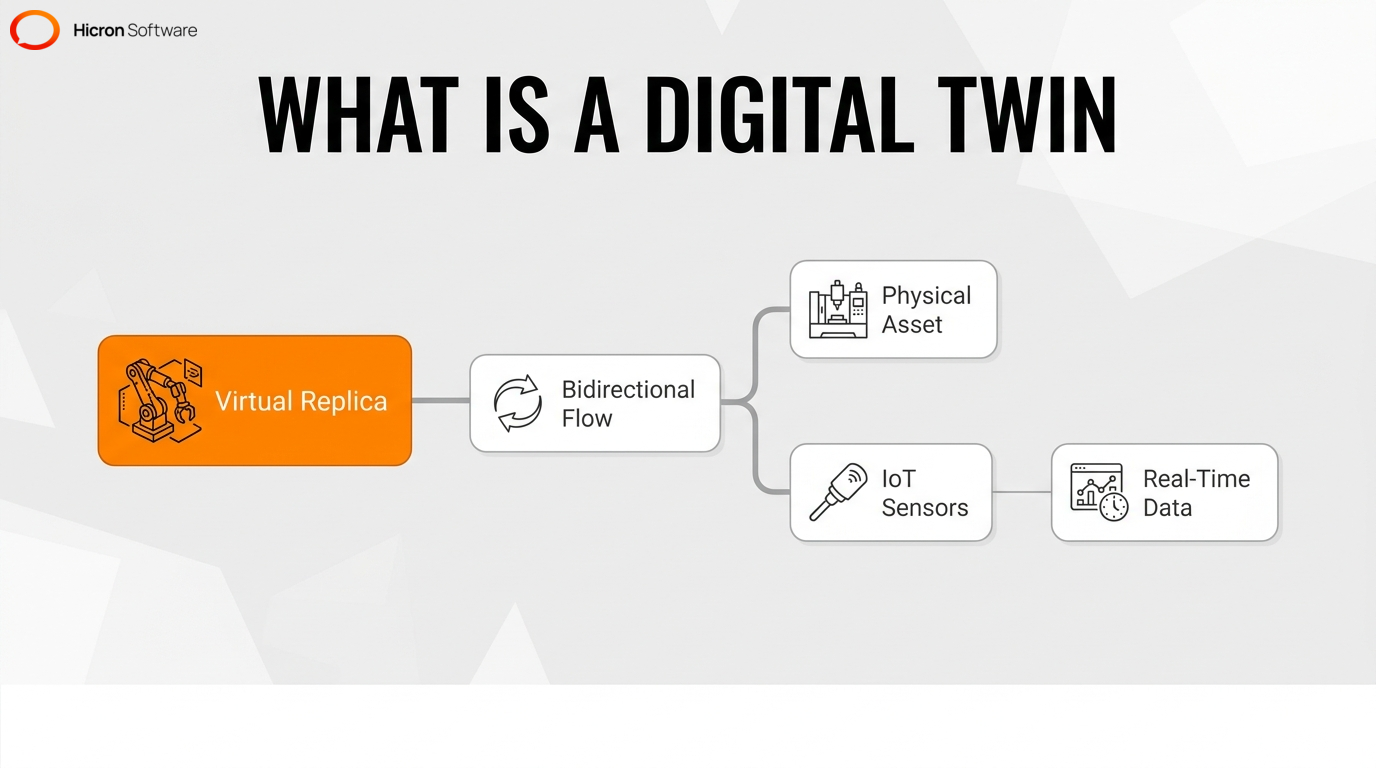 Hicron Software

WHAT IS A DIGITAL TWIN

Virtual Replica

Bidirectional Flow

Physical Asset

IoT Sensors

Real-Time Data